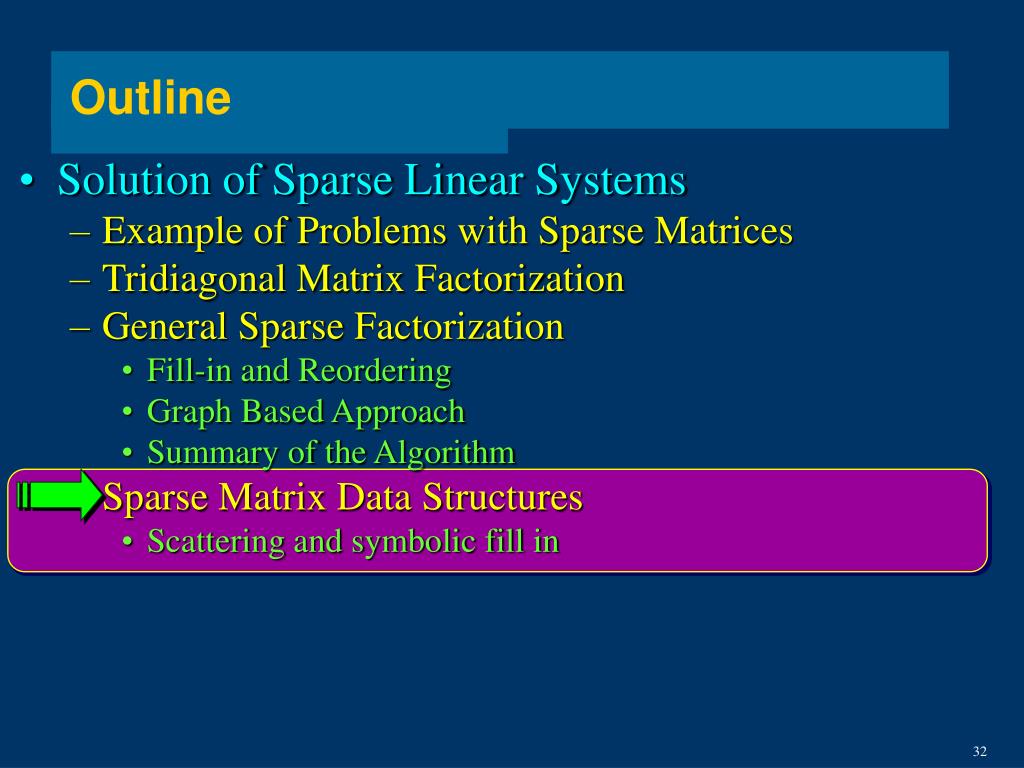 Outline

• Solution of Sparse Linear Systems
– Example of Problems with Sparse Matrices
– Tridiagonal Matrix Factorization
– General Sparse Factorization
• Fill-in and Reordering
• Graph Based Approach
• Summary of the Algorithm
Sparse Matrix Data Structures
• Scattering and symbolic fill in

32